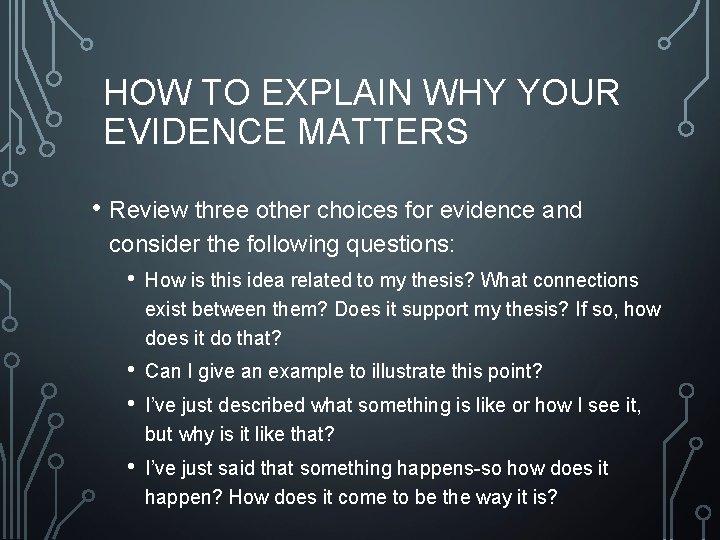 HOW TO EXPLAIN WHY YOUR EVIDENCE MATTERS

• Review three other choices for evidence and consider the following questions:

• How is this idea related to my thesis? What connections exist between them? Does it support my thesis? If so, how does it do that?

• Can I give an example to illustrate this point?

• I've just described what something is like or how I see it, but why is it like that?

• I've just said that something happens-so how does it happen? How does it come to be the way it is?